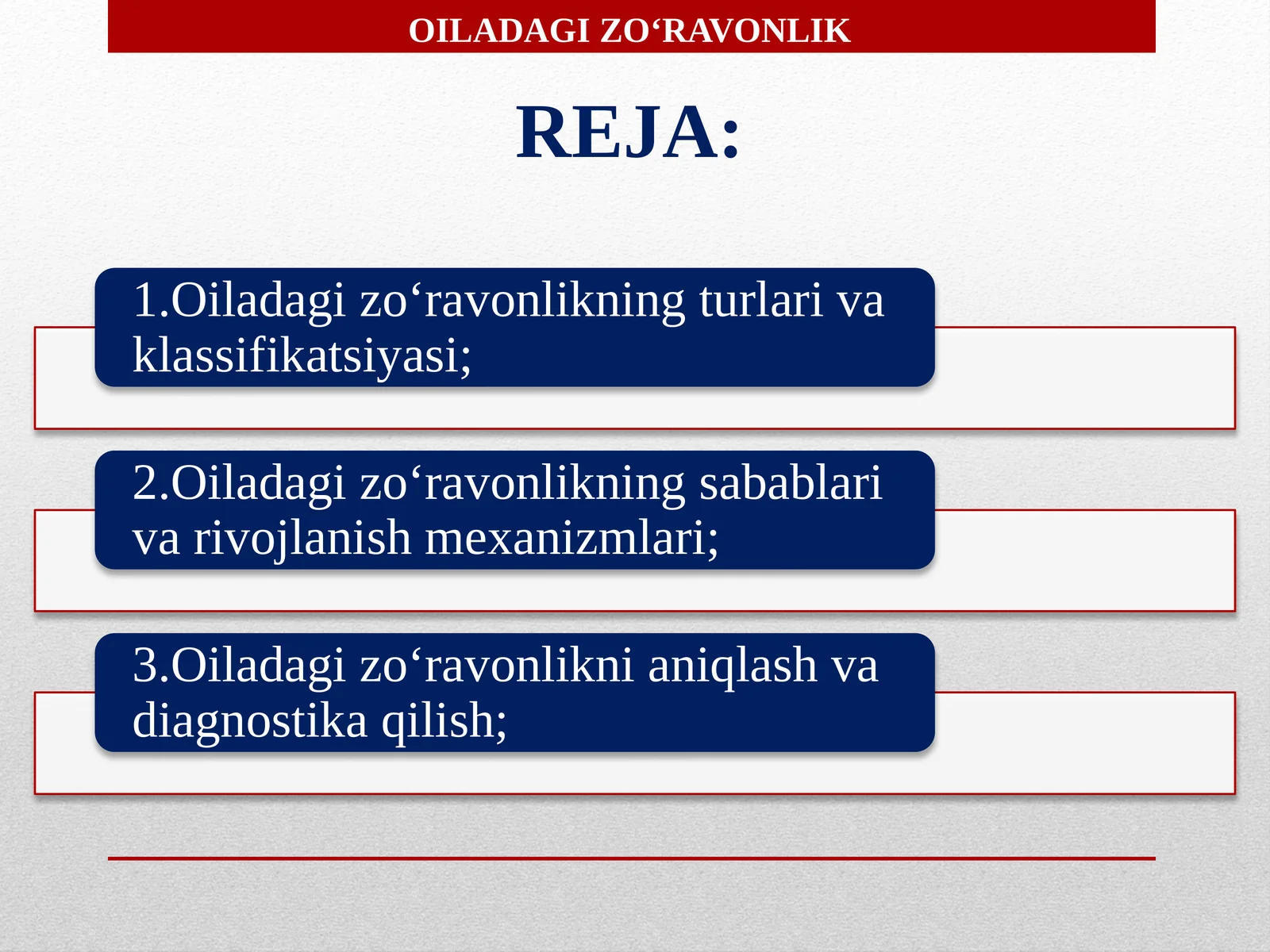 OILADAGI ZO‘RAVONLIK

REJA:

1.Oiladagi zo‘ravonlikning turlari va klassifikatsiyasi;

2.Oiladagi zo‘ravonlikning sabablari va rivojlanish mexanizmlari;

3.Oiladagi zo‘ravonlikni aniqlash va diagnostika qilish;